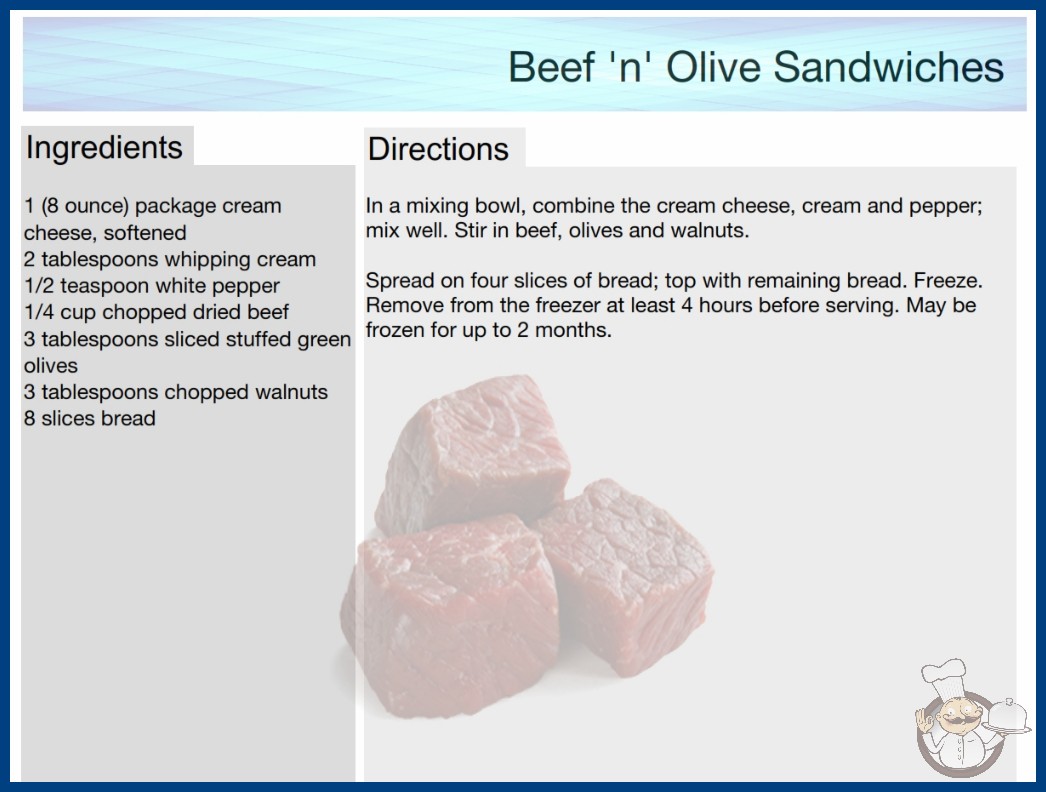 Beef 'n' Olive Sandwiches

Ingredients

1 (8 ounce) package cream cheese, softened
2 tablespoons whipping cream
1/2 teaspoon white pepper
1/4 cup chopped dried beef
3 tablespoons sliced stuffed green olives
3 tablespoons chopped walnuts
8 slices bread

Directions

In a mixing bowl, combine the cream cheese, cream and pepper; mix well. Stir in beef, olives and walnuts.

Spread on four slices of bread; top with remaining bread. Freeze. Remove from the freezer at least 4 hours before serving. May be frozen for up to 2 months.